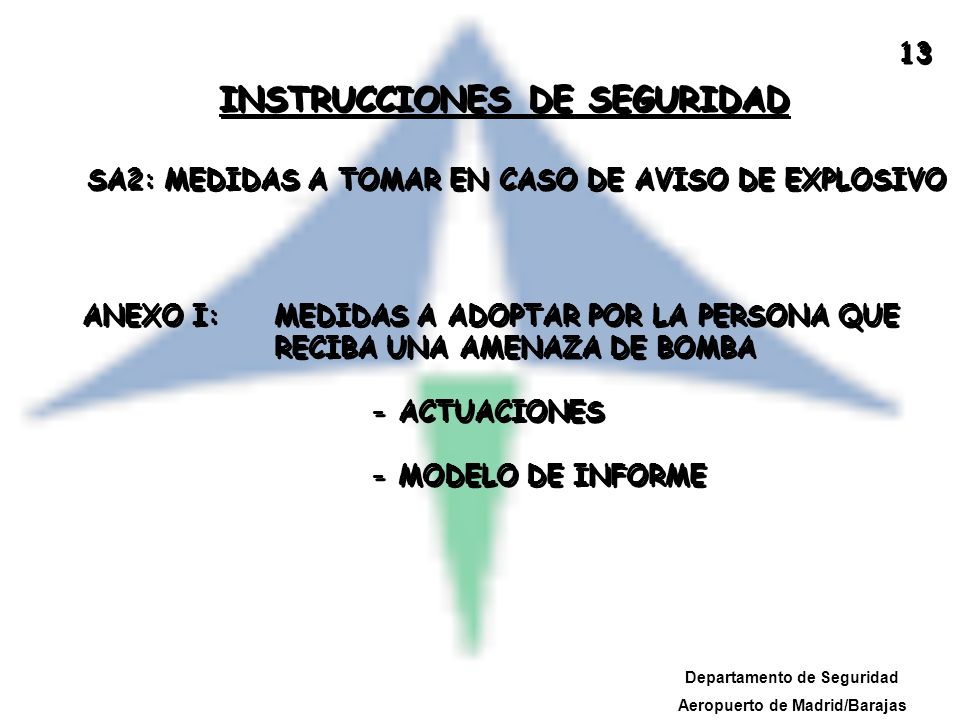 13

INSTRUCCIONES DE SEGURIDAD

SA2: MEDIDAS A TOMAR EN CASO DE AVISO DE EXPLOSIVO

ANEXO I: MEDIDAS A ADOPTAR POR LA PERSONA QUE RECIBA UNA AMENAZA DE BOMBA

- ACTUACIONES

- MODELO DE INFORME

Departamento de Seguridad
Aeropuerto de Madrid/Barajas